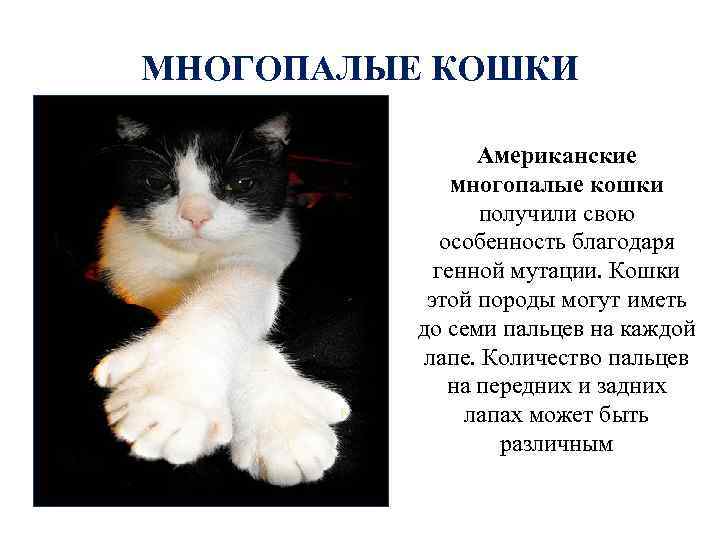 МНОГОПАЛЫЕ КОШКИ

Американские многопалые кошки получили свою особенность благодаря генной мутации. Кошки этой породы могут иметь до семи пальцев на каждой лапе. Количество пальцев на передних и задних лапах может быть различным